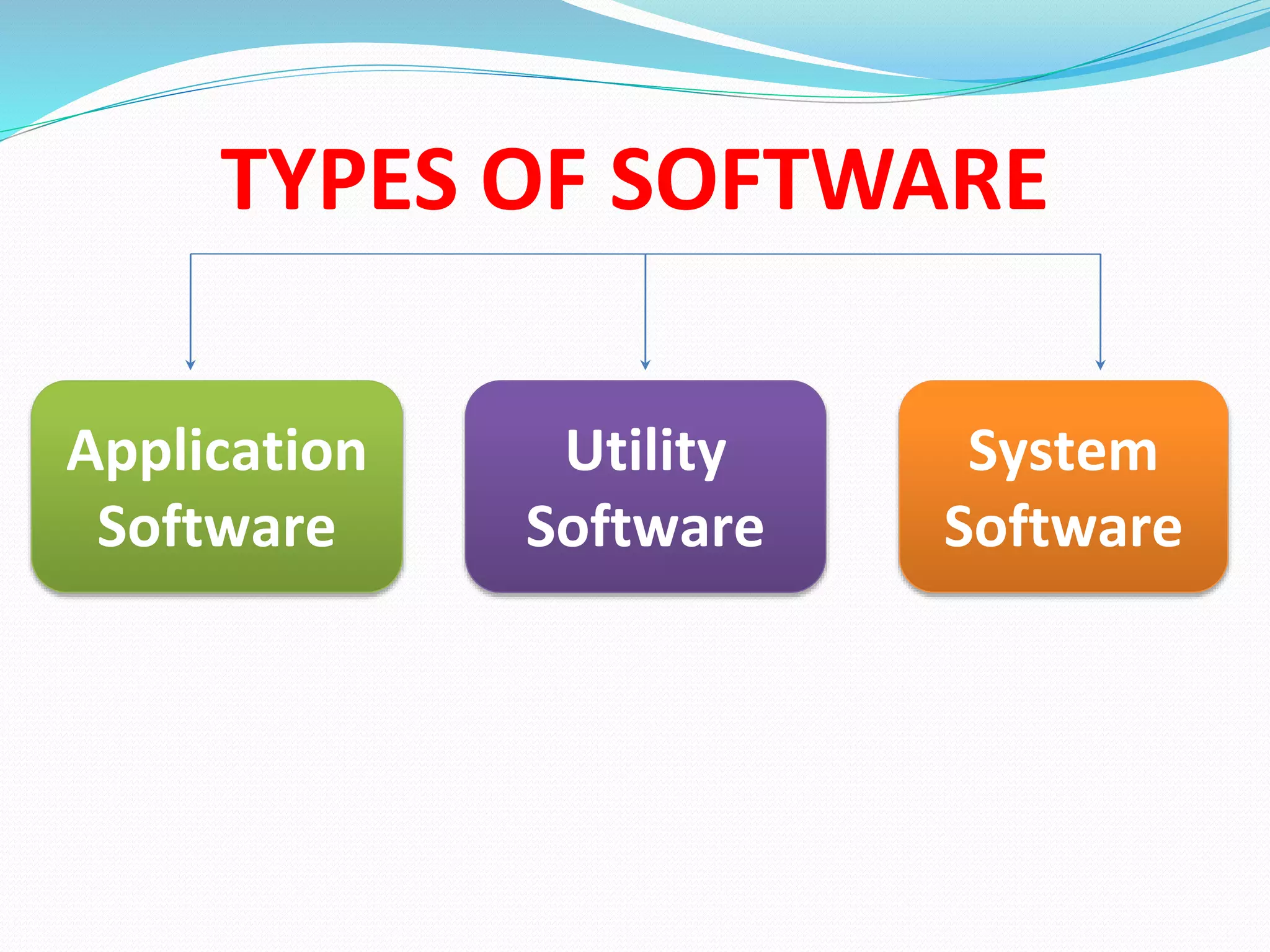 TYPES OF SOFTWARE

Application Software

Utility Software

System Software